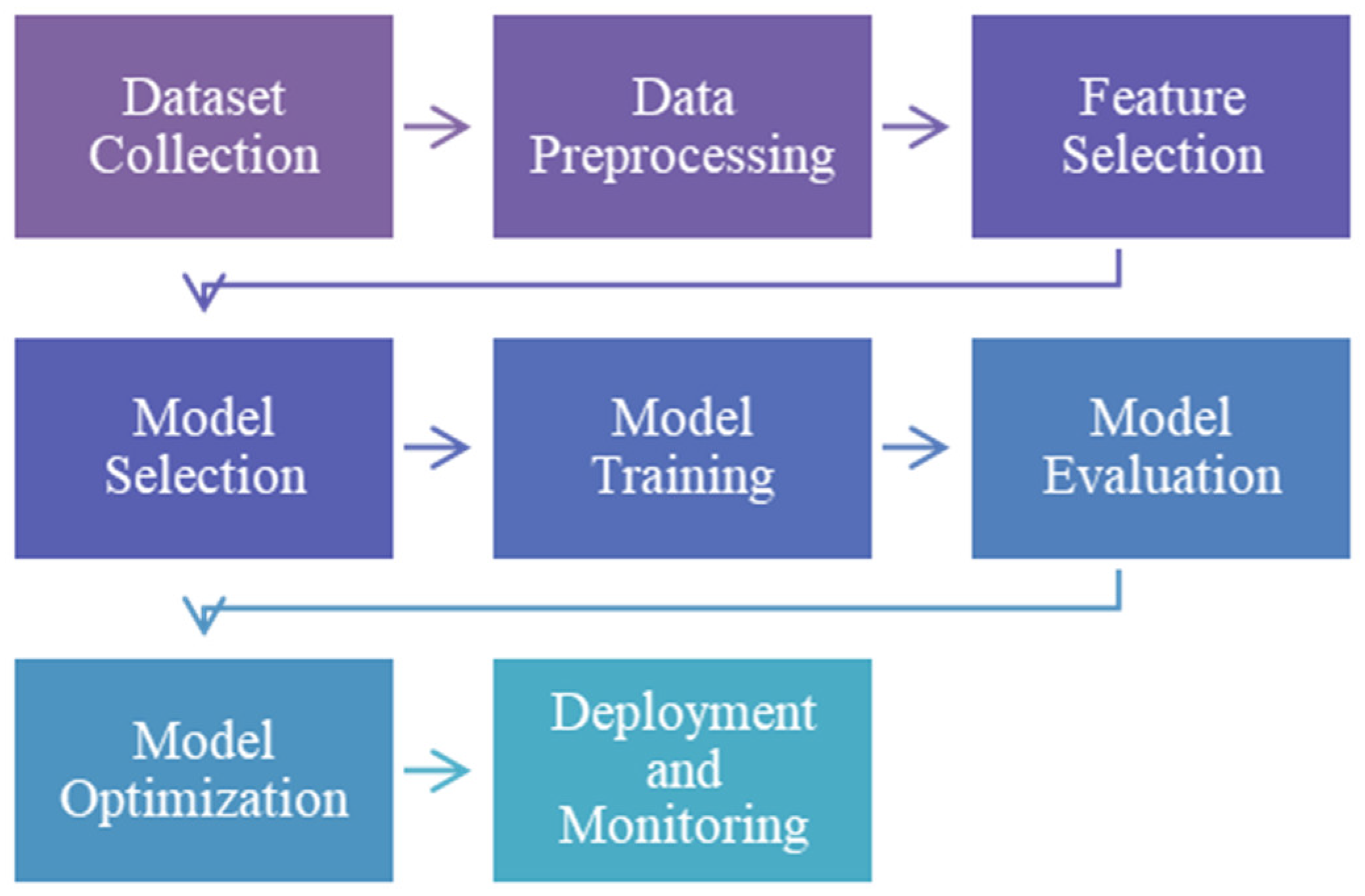 Dataset Collection

Data Preprocessing

Feature Selection

Model Selection

Model Training

Model Evaluation

Model Optimization

Deployment and Monitoring